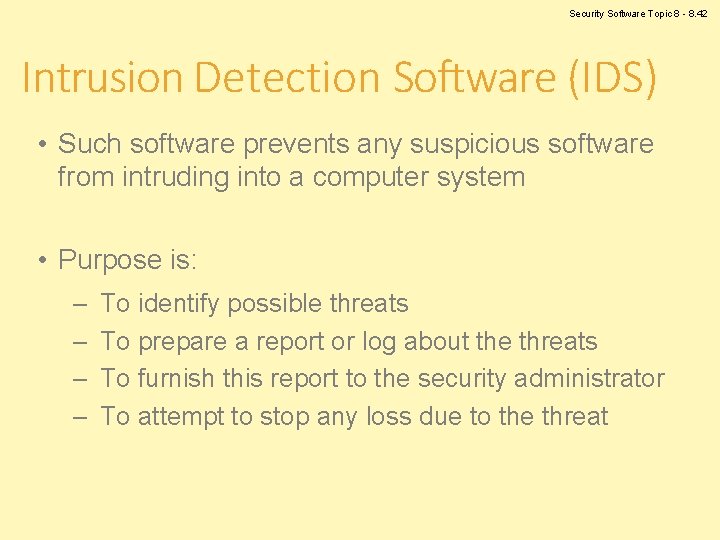 Security Software Topic 8 - 8.42

Intrusion Detection Software (IDS)

• Such software prevents any suspicious software from intruding into a computer system

• Purpose is:

– To identify possible threats
– To prepare a report or log about the threats
– To furnish this report to the security administrator
– To attempt to stop any loss due to the threat